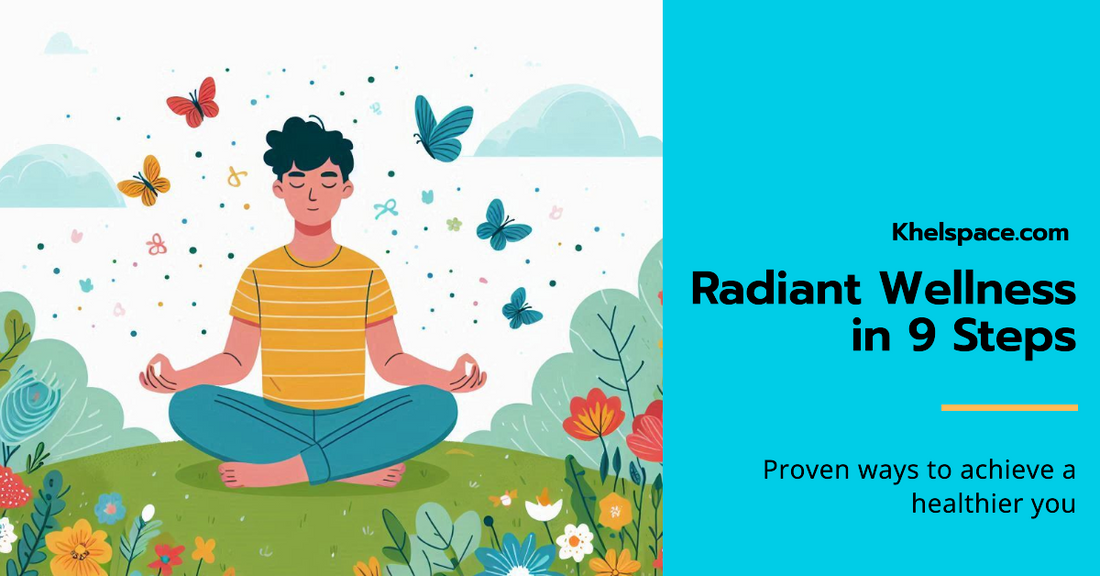 Khelspace.com

Radiant Wellness in 9 Steps

Proven ways to achieve a healthier you